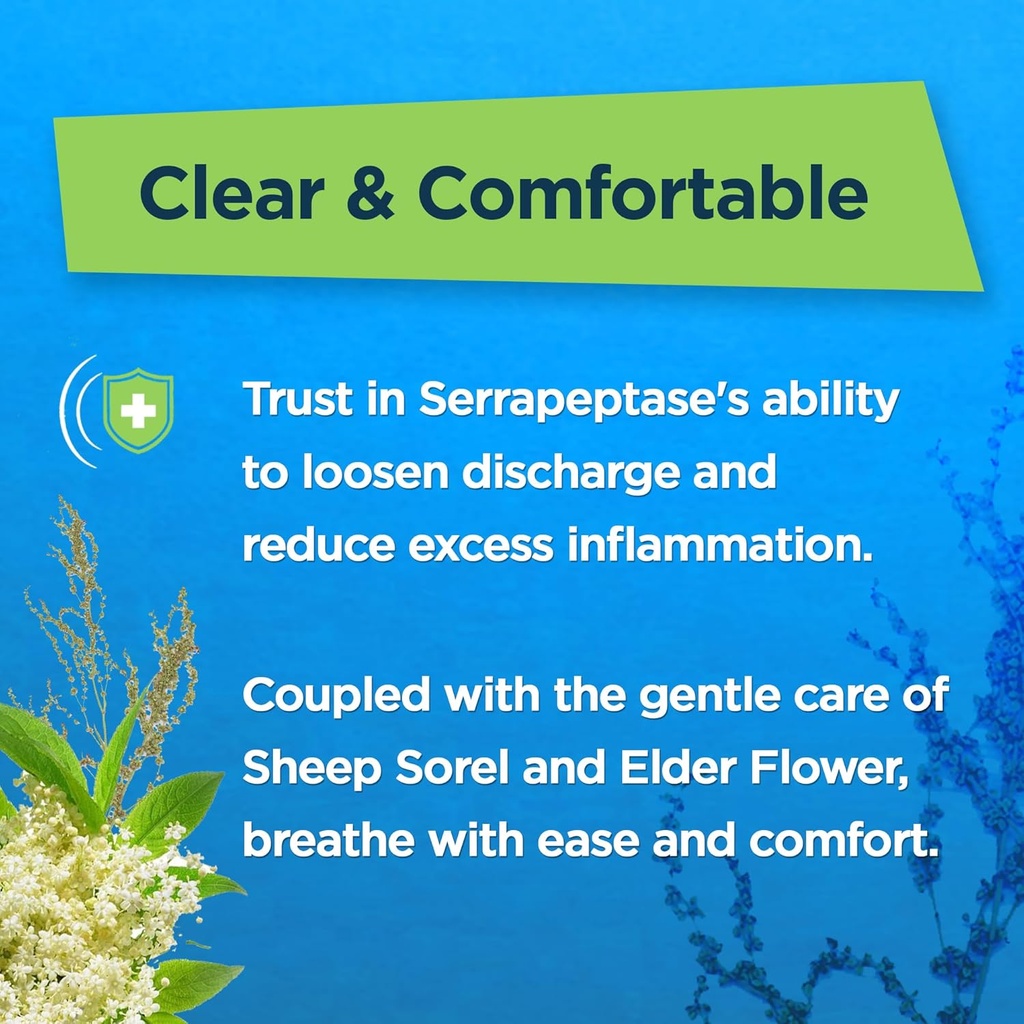 Clear & Comfortable

Trust in Serrapeptase's ability to loosen discharge and reduce excess inflammation.

Coupled with the gentle care of Sheep Sorel and Elder Flower, breathe with ease and comfort.